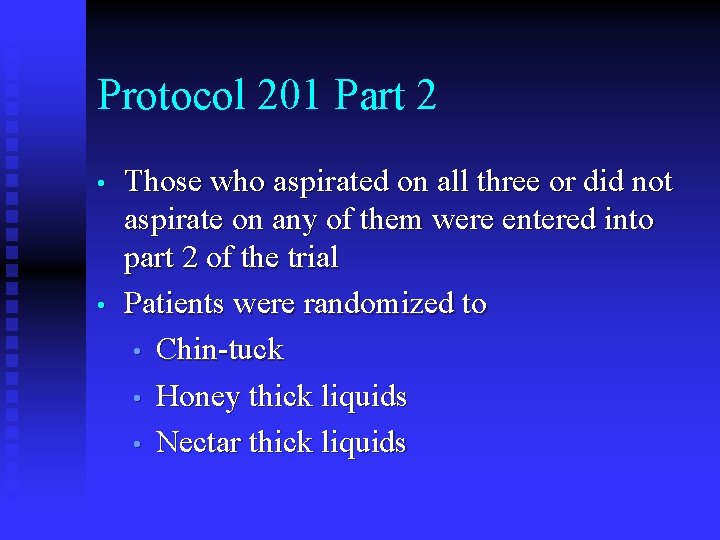 Protocol 201 Part 2

• Those who aspirated on all three or did not aspirate on any of them were entered into part 2 of the trial
• Patients were randomized to
  • Chin-tuck
  • Honey thick liquids
  • Nectar thick liquids